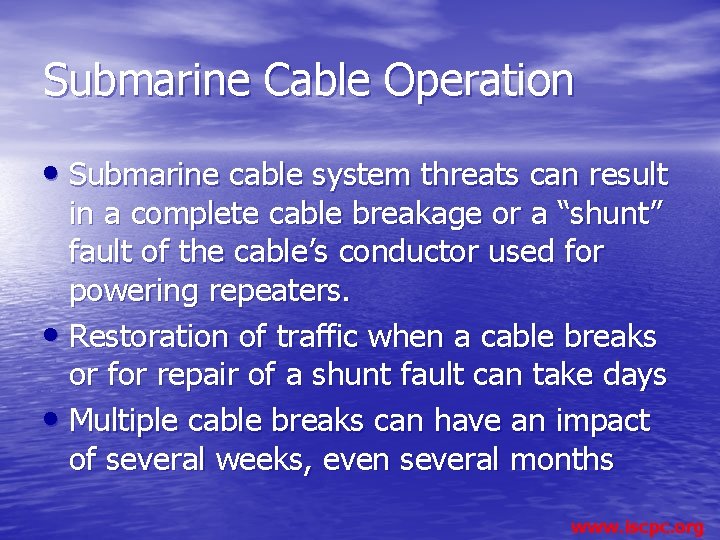 Submarine Cable Operation

• Submarine cable system threats can result in a complete cable breakage or a “shunt” fault of the cable’s conductor used for powering repeaters.

• Restoration of traffic when a cable breaks or for repair of a shunt fault can take days

• Multiple cable breaks can have an impact of several weeks, even several months

www.iscpc.org